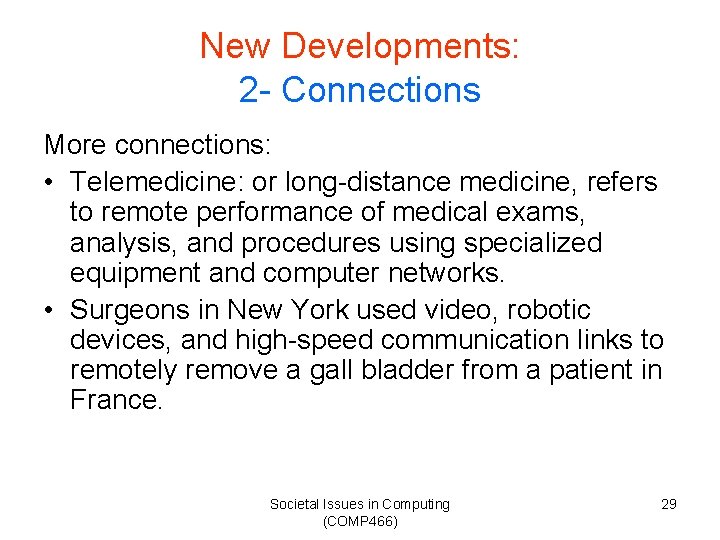 New Developments:
2- Connections

More connections:

• Telemedicine: or long-distance medicine, refers to remote performance of medical exams, analysis, and procedures using specialized equipment and computer networks.
• Surgeons in New York used video, robotic devices, and high-speed communication links to remotely remove a gall bladder from a patient in France.

Societal Issues in Computing (COMP466)

29